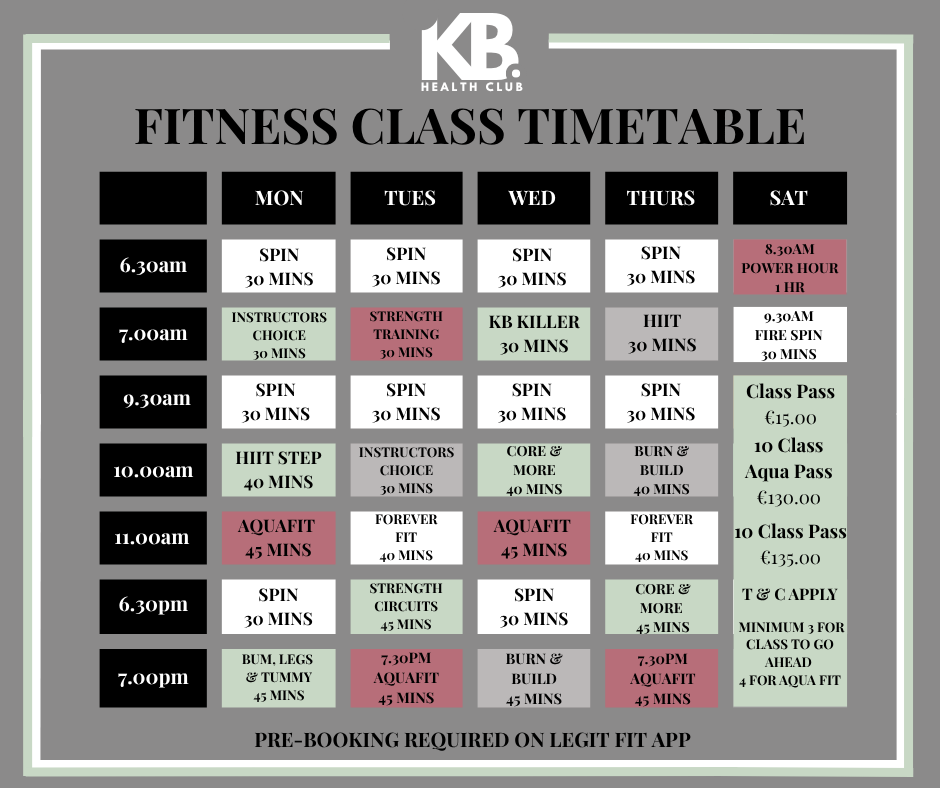 KB.
HEALTH CLUB

FITNESS CLASS TIMETABLE

| | MON | TUES | WED | THURS | SAT |
|---|---|---|---|---|---|
| 6.30am | SPIN 30 MINS | SPIN 30 MINS | SPIN 30 MINS | SPIN 30 MINS | 8.30AM POWER HOUR 1 HR |
| 7.00am | INSTRUCTORS CHOICE 30 MINS | STRENGTH TRAINING 30 MINS | KB KILLER 30 MINS | HIIT 30 MINS | 9.30AM FIRE SPIN 30 MINS |
| 9.30am | SPIN 30 MINS | SPIN 30 MINS | SPIN 30 MINS | SPIN 30 MINS | Class Pass €15.00 10 Class Aqua Pass €130.00 10 Class Pass €135.00 T & C APPLY MINIMUM 3 FOR CLASS TO GO AHEAD 4 FOR AQUA FIT |
| 10.00am | HIIT STEP 40 MINS | INSTRUCTORS CHOICE 30 MINS | CORE & MORE 40 MINS | BURN & BUILD 40 MINS | |
| 11.00am | AQUAFIT 45 MINS | FOREVER FIT 40 MINS | AQUAFIT 45 MINS | FOREVER FIT 40 MINS | |
| 6.30pm | SPIN 30 MINS | STRENGTH CIRCUITS 45 MINS | SPIN 30 MINS | CORE & MORE 45 MINS | |
| 7.00pm | BUM, LEGS & TUMMY 45 MINS | 7.30PM AQUAFIT 45 MINS | BURN & BUILD 45 MINS | 7.30PM AQUAFIT 45 MINS | |

PRE-BOOKING REQUIRED ON LEGIT FIT APP